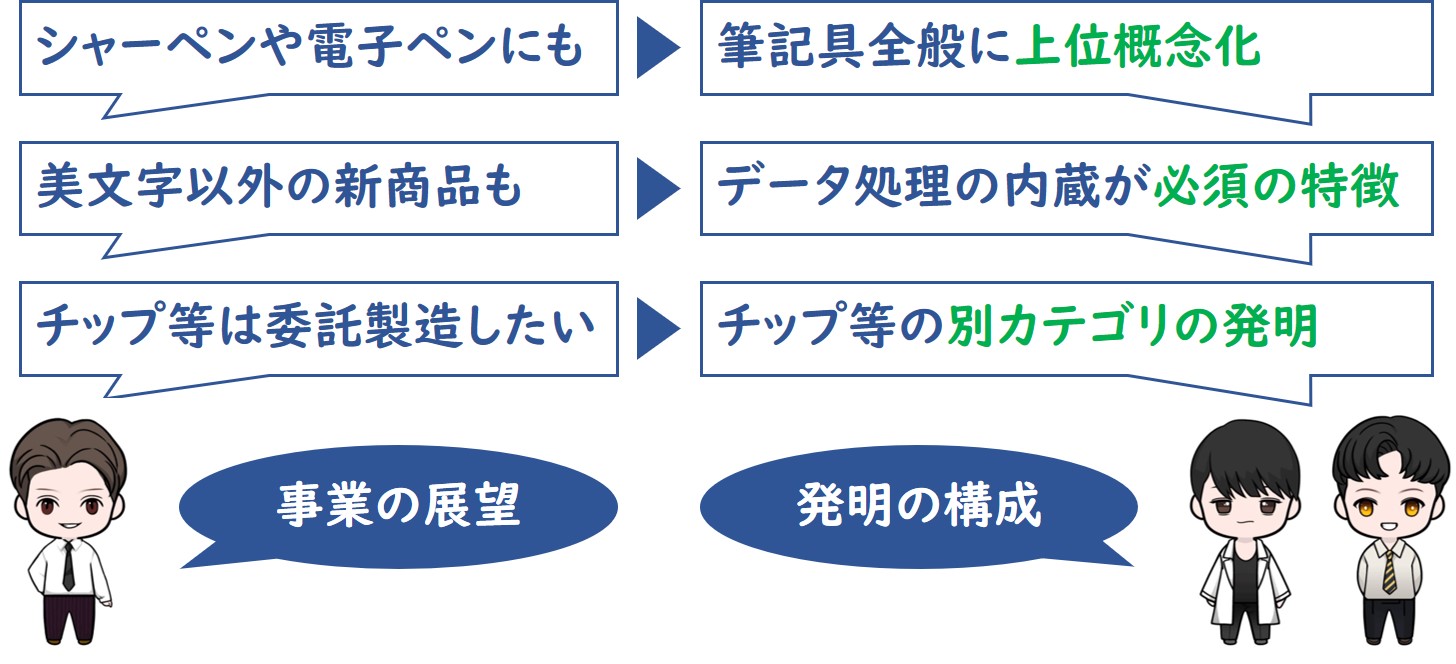 シャーペンや電子ペンにも

筆記具全般に上位概念化

美文字以外の新商品も

データ処理の内蔵が必須の特徴

チップ等は委託製造したい

チップ等の別カテゴリの発明

事業の展望

発明の構成